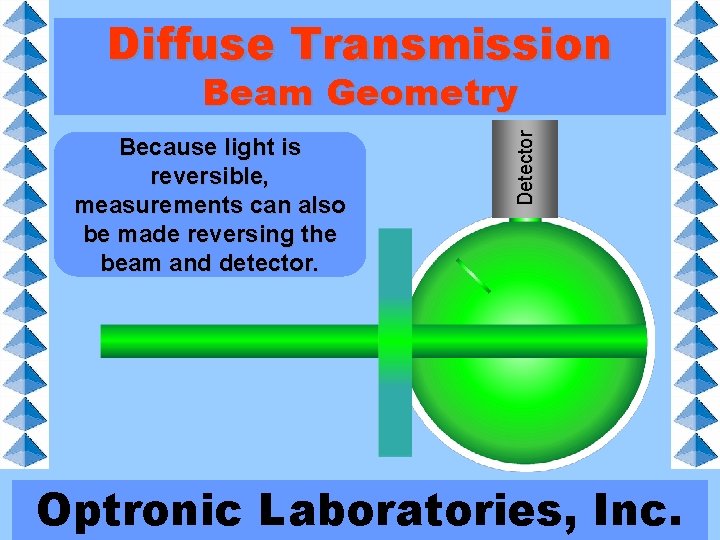 Diffuse Transmission
Beam Geometry

Because light is reversible, measurements can also be made reversing the beam and detector.

Detector

Optronic Laboratories, Inc.